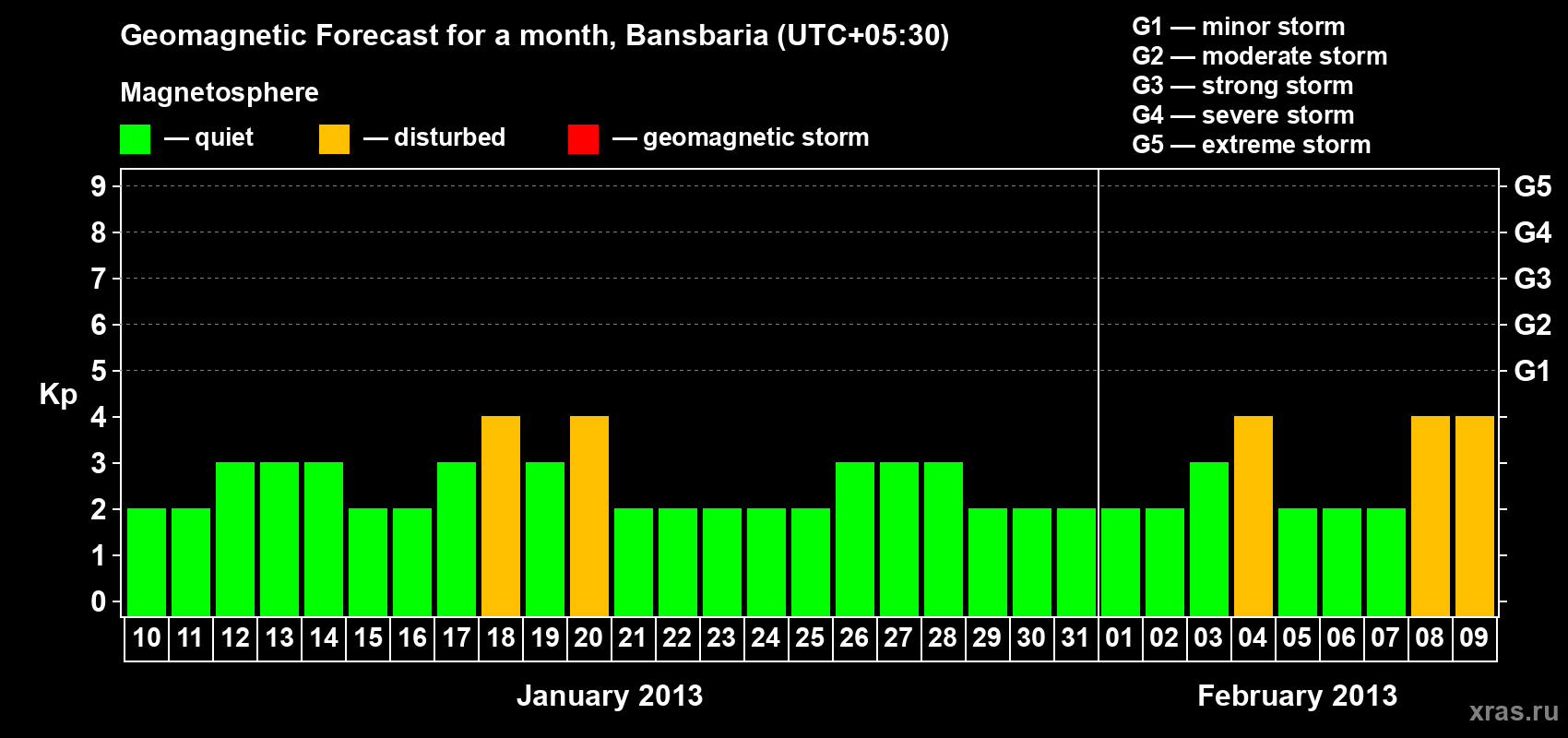 Geomagnetic Forecast for a month, Bansbaria (UTC+05:30)

Magnetosphere

— quiet — disturbed — geomagnetic storm

G1 — minor storm
G2 — moderate storm
G3 — strong storm
G4 — severe storm
G5 — extreme storm

Kp

9 8 7 6 5 4 3 2 1 0

G5 G4 G3 G2 G1

10 11 12 13 14 15 16 17 18 19 20 21 22 23 24 25 26 27 28 29 30 31 01 02 03 04 05 06 07 08 09

January 2013

February 2013

xras.ru